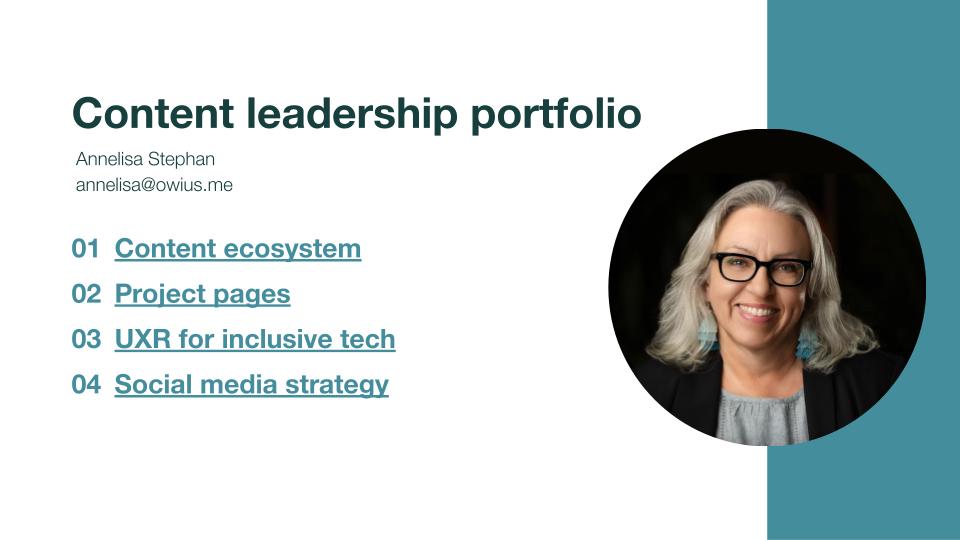 Content leadership portfolio

Annelisa Stephan
annelisa@owius.me

01 Content ecosystem
02 Project pages
03 UXR for inclusive tech
04 Social media strategy